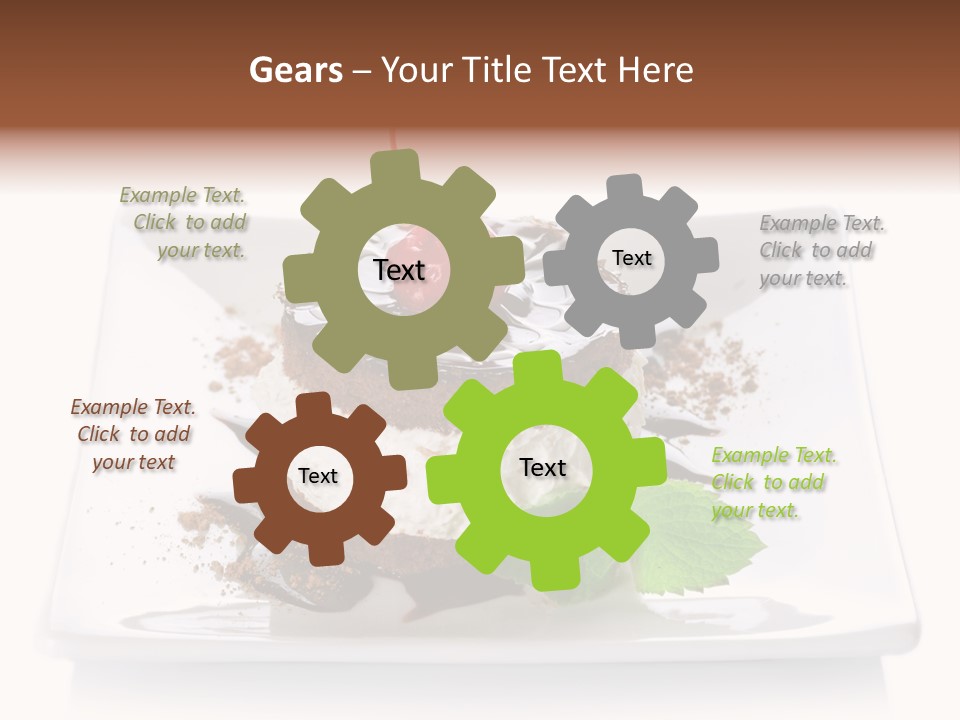 Gears – Your Title Text Here

Example Text. Click to add your text.

Text

Text

Example Text. Click to add your text.

Example Text. Click to add your text

Text

Text

Example Text. Click to add your text.